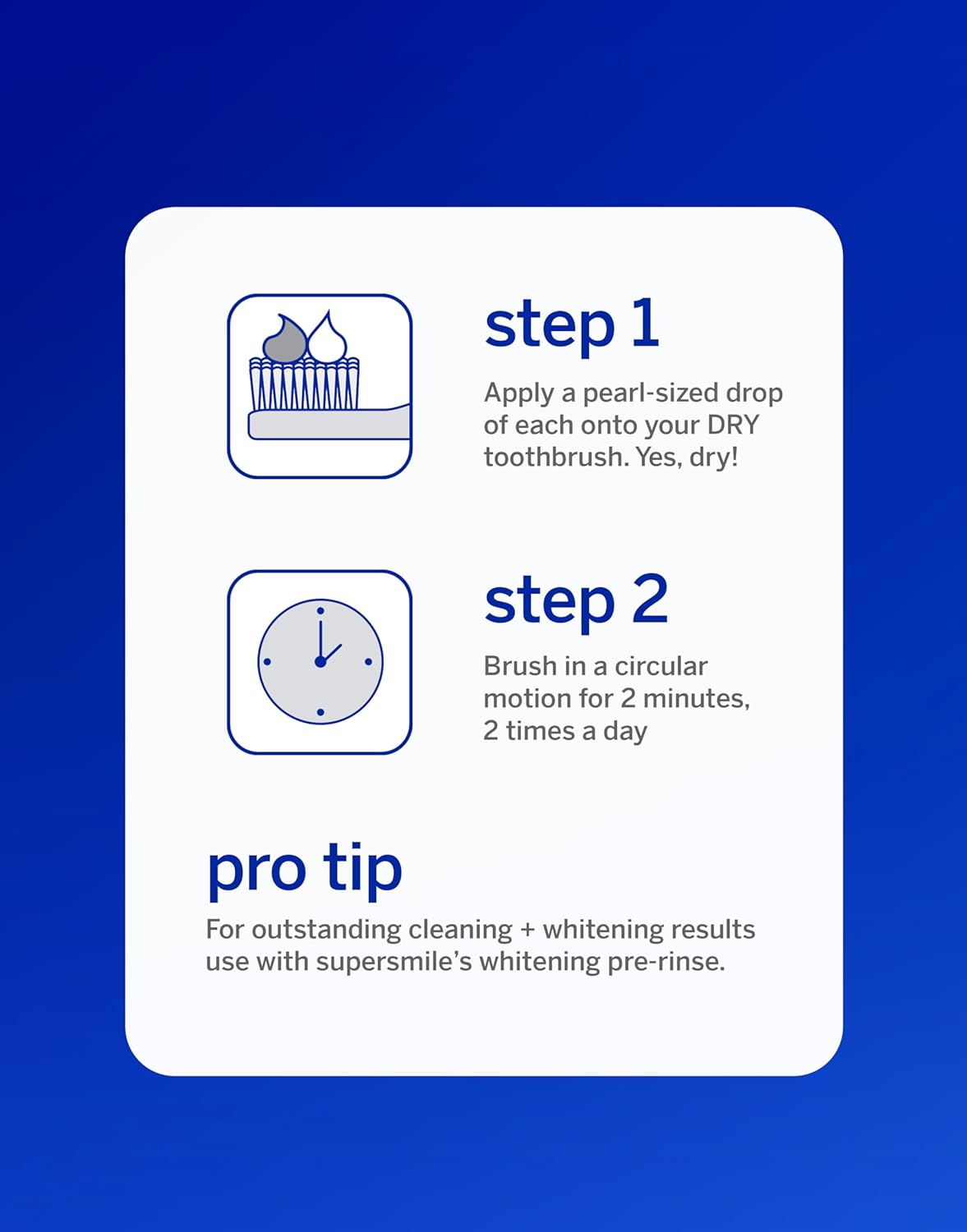 step 1

Apply a pearl-sized drop of each onto your DRY toothbrush. Yes, dry!

step 2

Brush in a circular motion for 2 minutes, 2 times a day

pro tip

For outstanding cleaning + whitening results use with supersmile's whitening pre-rinse.